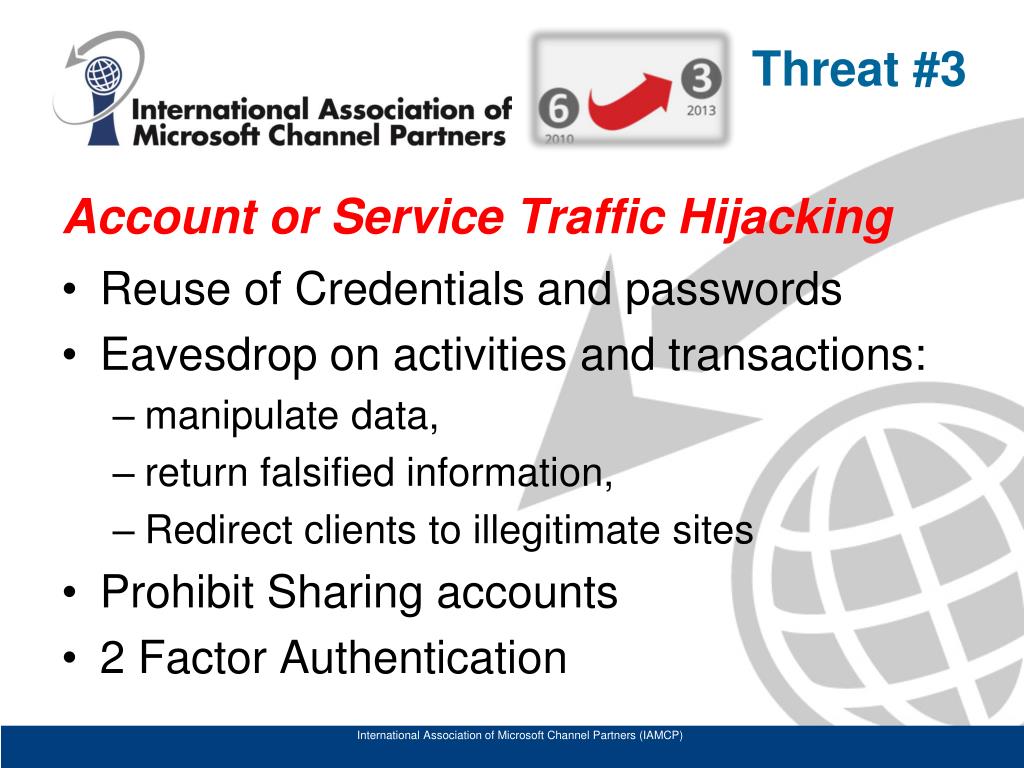 International Association of Microsoft Channel Partners

6 2010 3 2013

Threat #3

Account or Service Traffic Hijacking

• Reuse of Credentials and passwords
• Eavesdrop on activities and transactions:
– manipulate data,
– return falsified information,
– Redirect clients to illegitimate sites
• Prohibit Sharing accounts
• 2 Factor Authentication

International Association of Microsoft Channel Partners (IAMCP)